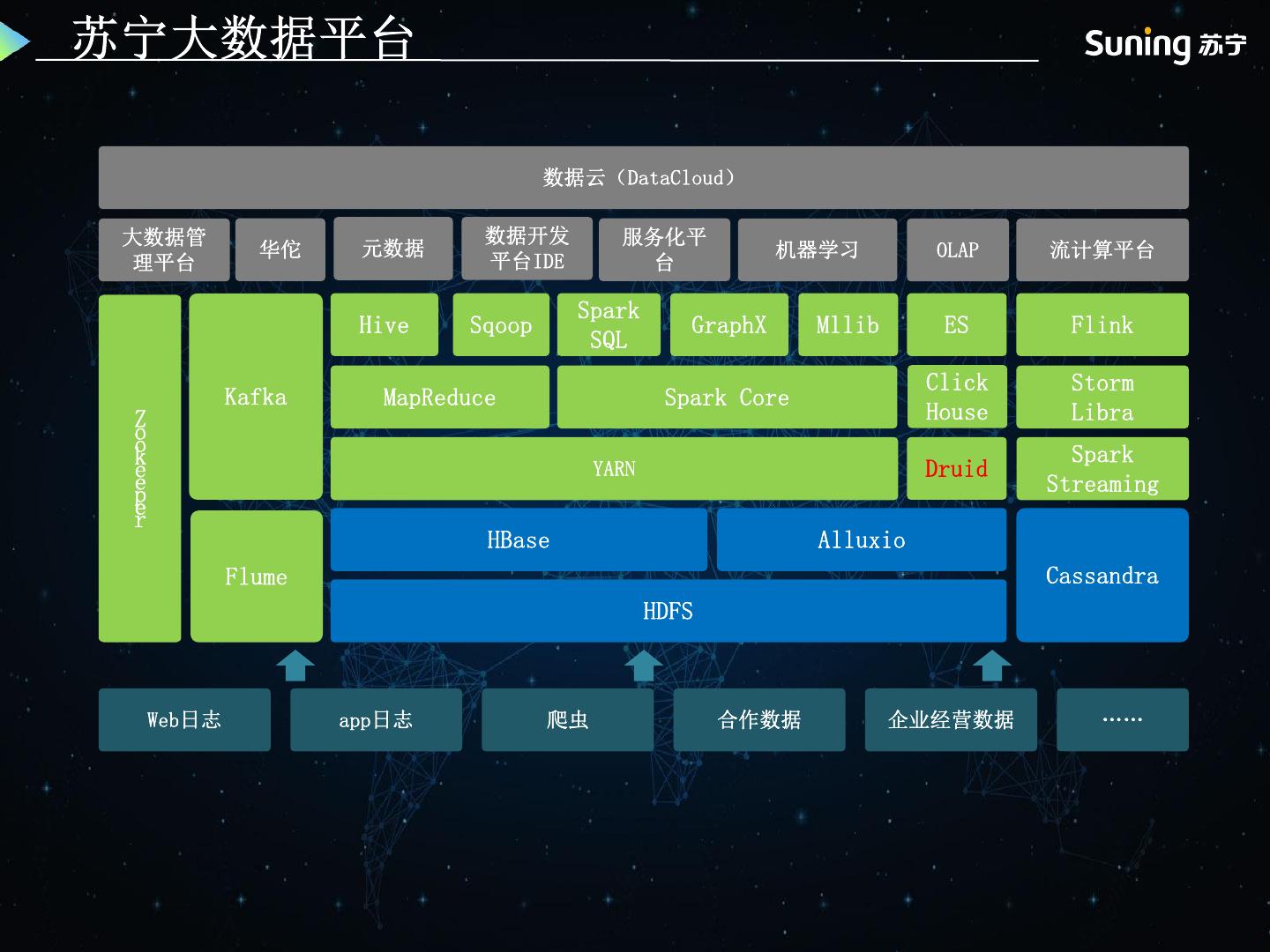 苏宁大数据平台

Suning 苏宁

数据云（DataCloud）

大数据管理平台

华佗

元数据

数据开发平台IDE

服务化平台

机器学习

OLAP

流计算平台

Zookeeper

Kafka

Hive

Sqoop

Spark SQL

GraphX

Mllib

ES

Flink

MapReduce

Spark Core

Click House

Storm Libra

YARN

Druid

Spark Streaming

Flume

HBase

Alluxio

Cassandra

HDFS

Web日志

app日志

爬虫

合作数据

企业经营数据

……